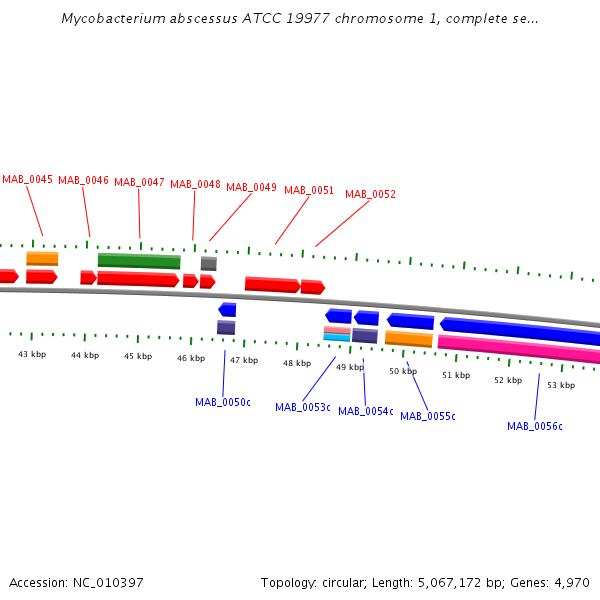 Mycobacterium abscessus ATCC 19977 chromosome 1, complete se...

MAB_0045 MAB_0046 MAB_0047 MAB_0048 MAB_0049 MAB_0051 MAB_0052

43 kbp 44 kbp 45 kbp 46 kbp 47 kbp 48 kbp 49 kbp 50 kbp 51 kbp 52 kbp 53 kbp

MAB_0050c MAB_0053c MAB_0054c MAB_0055c MAB_0056c

Accession: NC_010397

Topology: circular; Length: 5,067,172 bp; Genes: 4,970